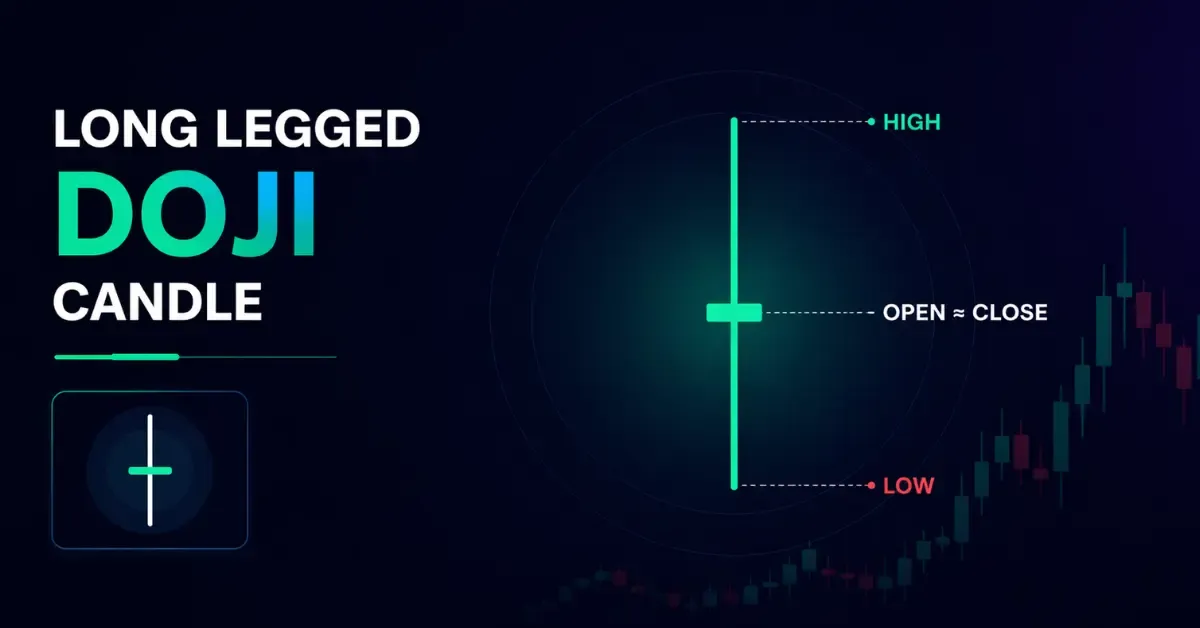 LONG LEGGED
DOJI
CANDLE

HIGH
OPEN ≈ CLOSE
LOW